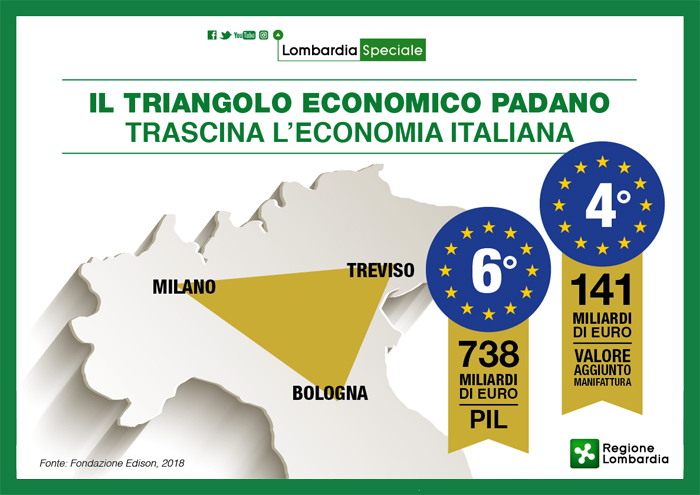 YouTube

Lombardia Speciale

IL TRIANGOLO ECONOMICO PADANO
TRASCINA L'ECONOMIA ITALIANA

MILANO

TREVISO

BOLOGNA

6°

738
MILIARDI
DI EURO
PIL

4°

141
MILIARDI
DI EURO
VALORE
AGGIUNTO
MANIFATTURA

Fonte: Fondazione Edison, 2018

Regione Lombardia